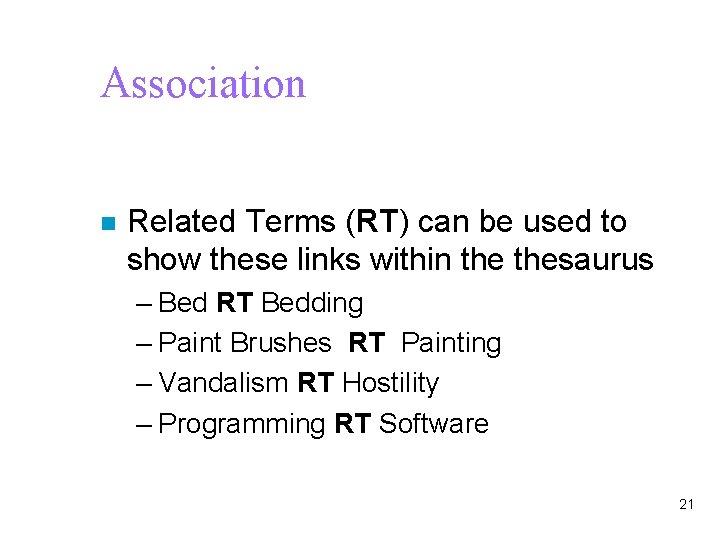 Association

Related Terms (RT) can be used to show these links within the thesaurus

– Bed RT Bedding
– Paint Brushes RT Painting
– Vandalism RT Hostility
– Programming RT Software

21